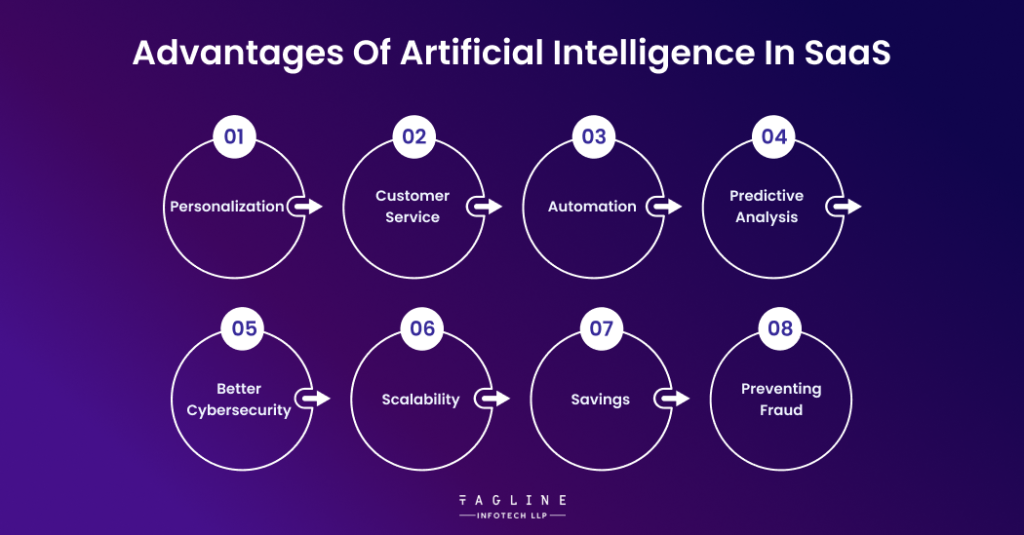 Advantages Of Artificial Intelligence In SaaS

01
Personalization

02
Customer Service

03
Automation

04
Predictive Analysis

05
Better Cybersecurity

06
Scalability

07
Savings

08
Preventing Fraud

TAGLINE
INFOTECH LLP